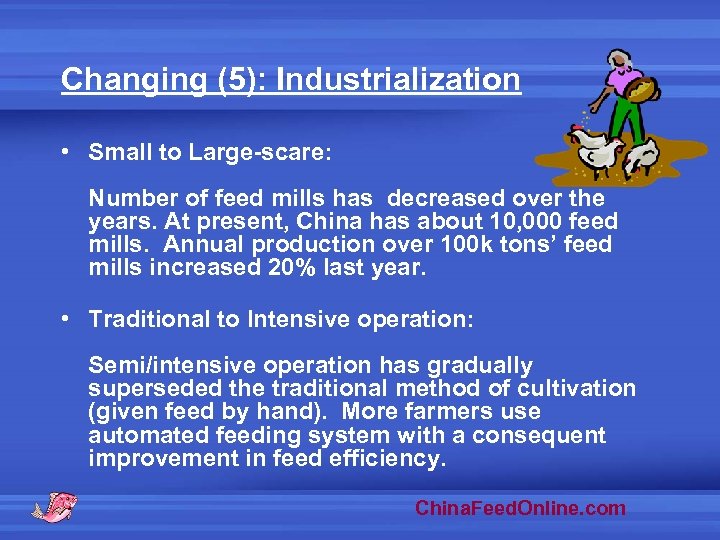 Changing (5): Industrialization

• Small to Large-scare:

Number of feed mills has decreased over the years. At present, China has about 10,000 feed mills. Annual production over 100k tons' feed mills increased 20% last year.

• Traditional to Intensive operation:

Semi/intensive operation has gradually superseded the traditional method of cultivation (given feed by hand). More farmers use automated feeding system with a consequent improvement in feed efficiency.

ChinaFeedOnline.com